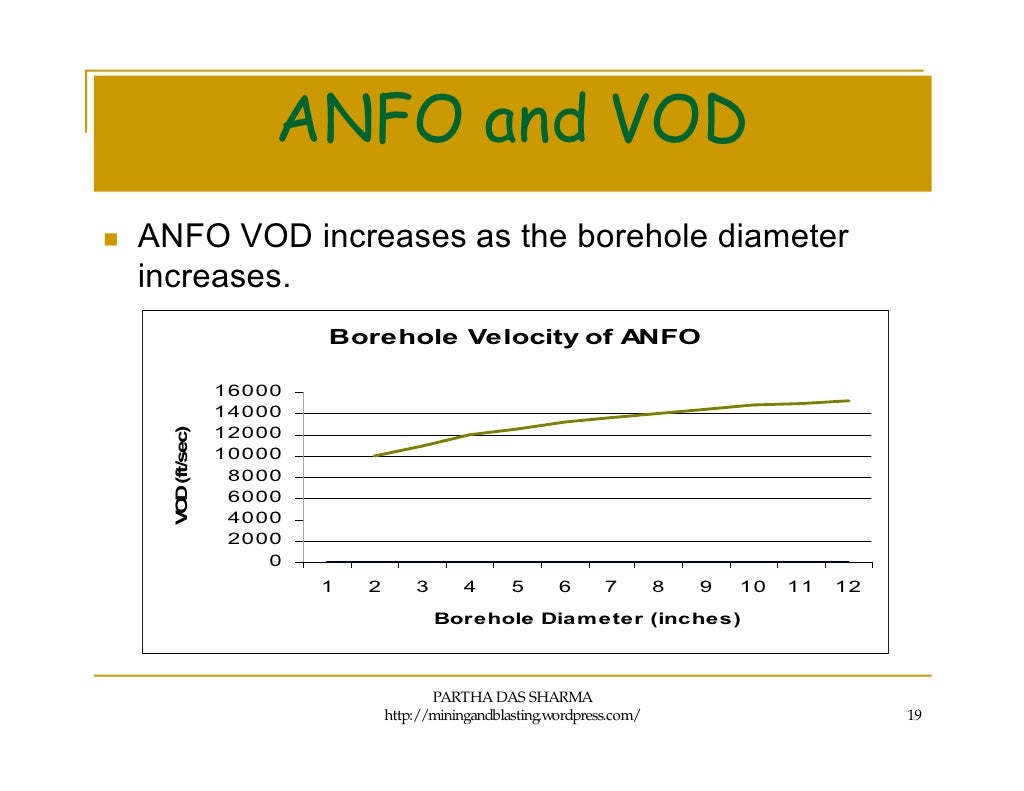 ANFO and VOD

ANFO VOD increases as the borehole diameter increases.

Borehole Velocity of ANFO

VOD (ft/sec)

16000
14000
12000
10000
8000
6000
4000
2000
0

1 2 3 4 5 6 7 8 9 10 11 12

Borehole Diameter (inches)

PARTHA DAS SHARMA
http://miningandblasting.wordpress.com/

19